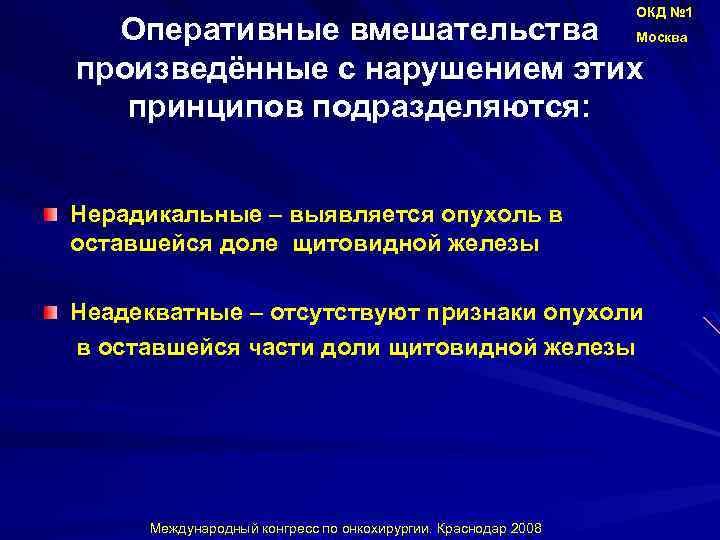 ОКД №1
Москва

Оперативные вмешательства произведённые с нарушением этих принципов подразделяются:

Нерадикальные – выявляется опухоль в оставшейся доле щитовидной железы

Неадекватные – отсутствуют признаки опухоли в оставшейся части доли щитовидной железы

Международный конгресс по онкохирургии. Краснодар 2008